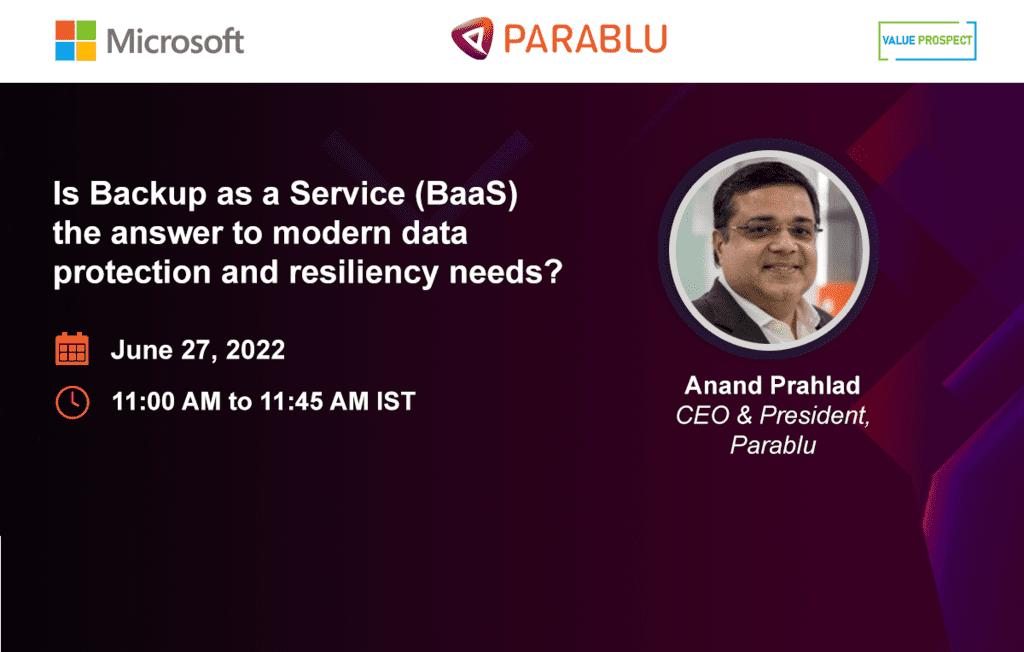 Microsoft

PARABLU

VALUE PROSPECT

Is Backup as a Service (BaaS) the answer to modern data protection and resiliency needs?

June 27, 2022

11:00 AM to 11:45 AM IST

Anand Prahlad
CEO & President, Parablu